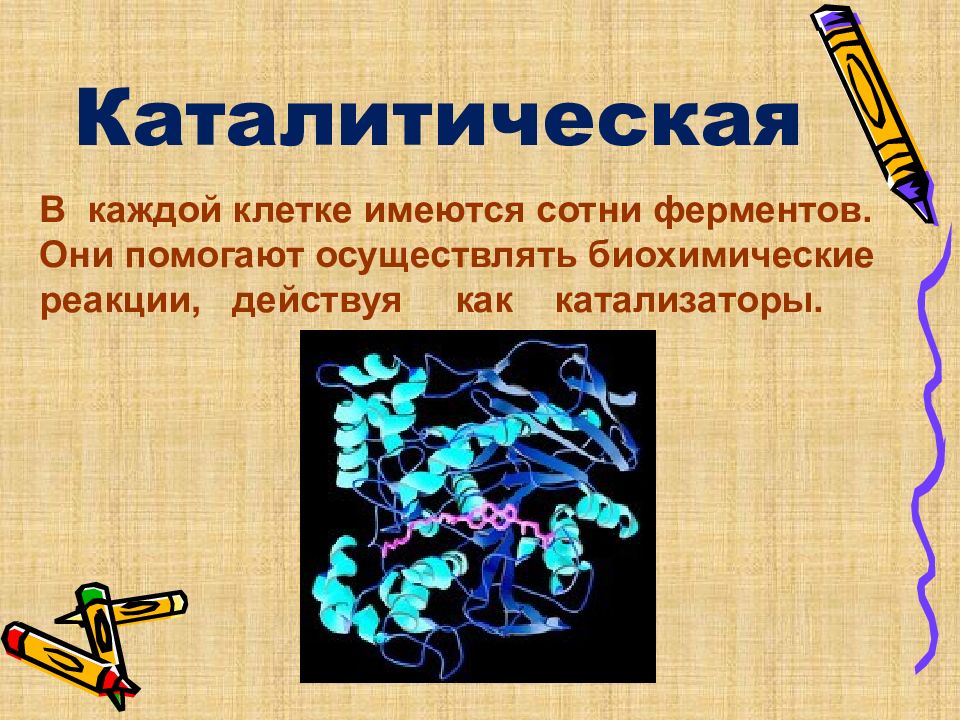 Каталитическая

В каждой клетке имеются сотни ферментов. Они помогают осуществлять биохимические реакции, действуя как катализаторы.